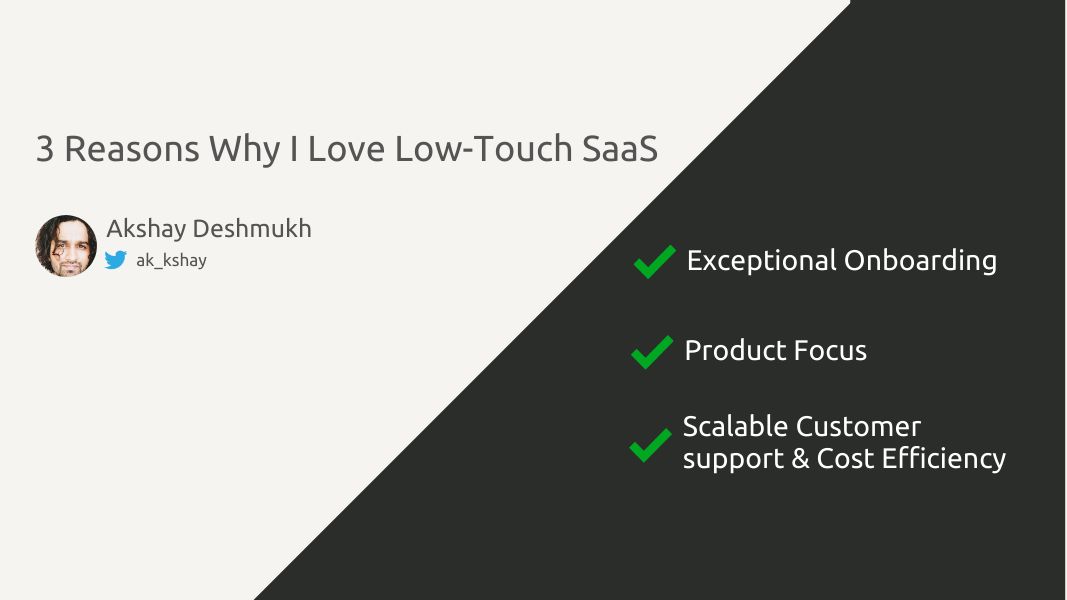 3 Reasons Why I Love Low-Touch SaaS

Akshay Deshmukh
ak_kshay

Exceptional Onboarding

Product Focus

Scalable Customer support & Cost Efficiency